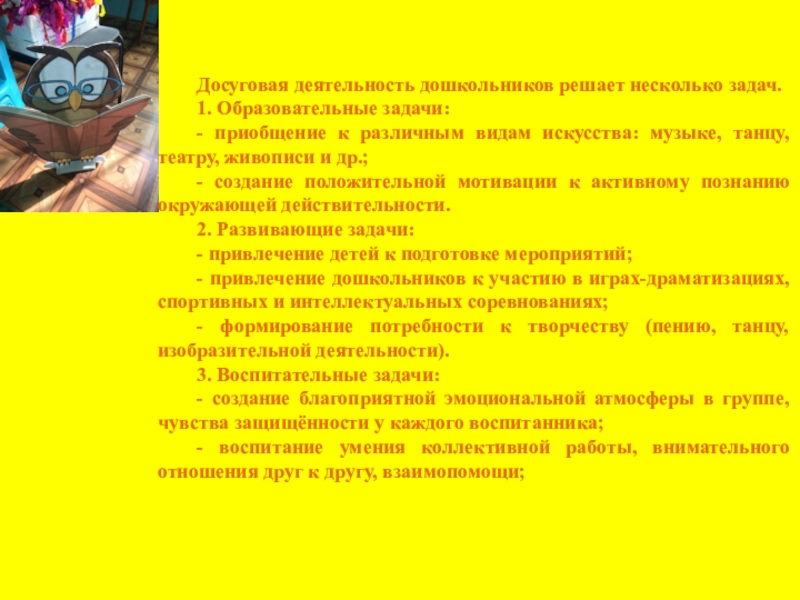 Досуговая деятельность дошкольников решает несколько задач.

1. Образовательные задачи:

- приобщение к различным видам искусства: музыке, танцу, театру, живописи и др.;

- создание положительной мотивации к активному познанию окружающей действительности.

2. Развивающие задачи:

- привлечение детей к подготовке мероприятий;

- привлечение дошкольников к участию в играх-драматизациях, спортивных и интеллектуальных соревнованиях;

- формирование потребности к творчеству (пению, танцу, изобразительной деятельности).

3. Воспитательные задачи:

- создание благоприятной эмоциональной атмосферы в группе, чувства защищённости у каждого воспитанника;

- воспитание умения коллективной работы, внимательного отношения друг к другу, взаимопомощи;